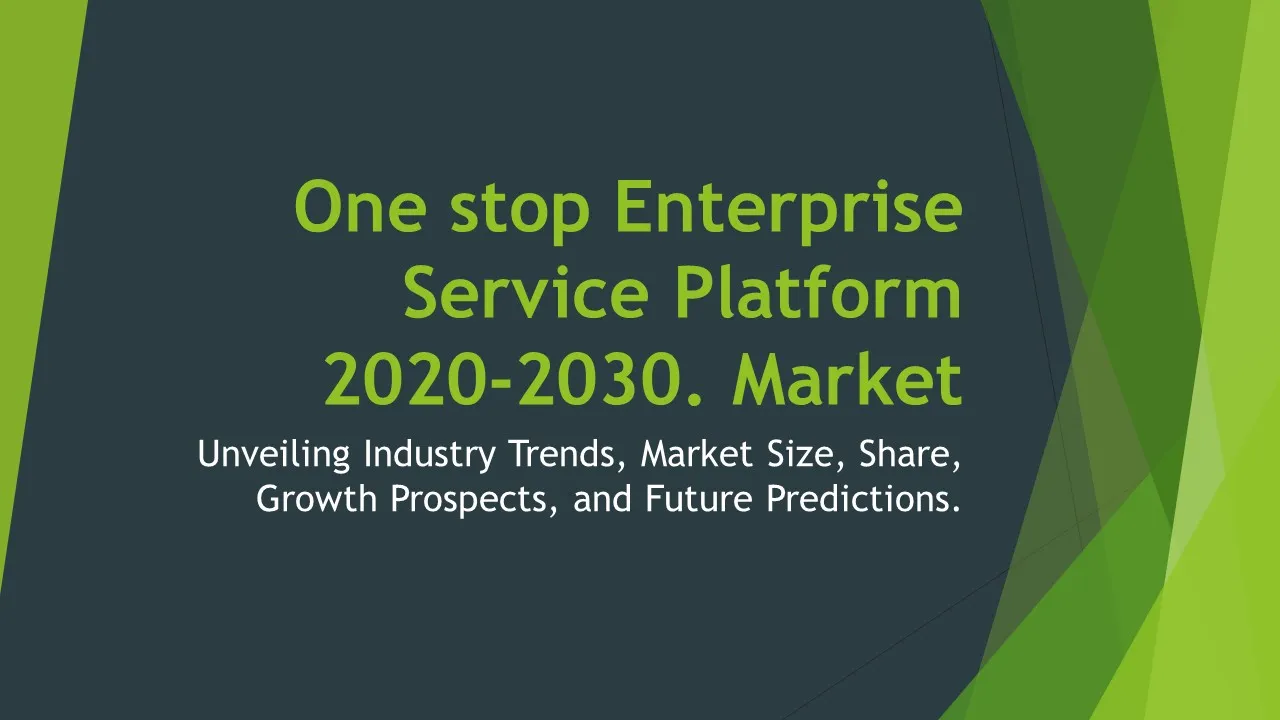 One stop Enterprise Service Platform 2020-2030. Market

Unveiling Industry Trends, Market Size, Share, Growth Prospects, and Future Predictions.